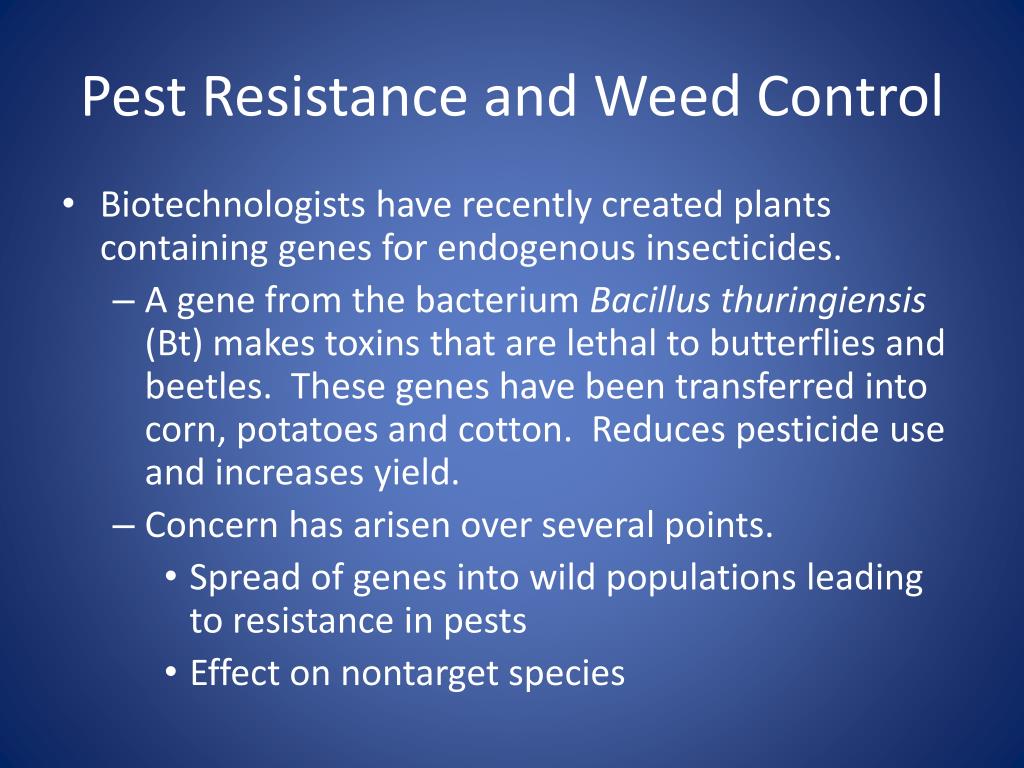 Pest Resistance and Weed Control

• Biotechnologists have recently created plants containing genes for endogenous insecticides.

– A gene from the bacterium Bacillus thuringiensis (Bt) makes toxins that are lethal to butterflies and beetles. These genes have been transferred into corn, potatoes and cotton. Reduces pesticide use and increases yield.

– Concern has arisen over several points.

• Spread of genes into wild populations leading to resistance in pests

• Effect on nontarget species